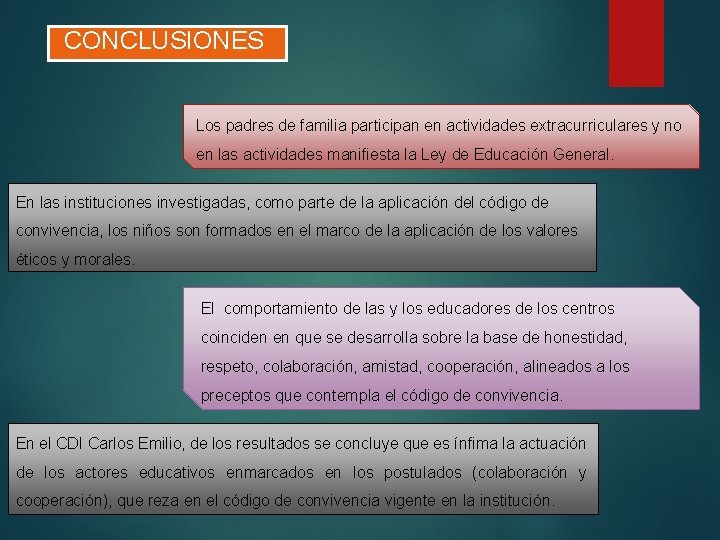 CONCLUSIONES

Los padres de familia participan en actividades extracurriculares y no en las actividades manifiesta la Ley de Educación General.

En las instituciones investigadas, como parte de la aplicación del código de convivencia, los niños son formados en el marco de la aplicación de los valores éticos y morales.

El comportamiento de las y los educadores de los centros coinciden en que se desarrolla sobre la base de honestidad, respeto, colaboración, amistad, cooperación, alineados a los preceptos que contempla el código de convivencia.

En el CDI Carlos Emilio, de los resultados se concluye que es ínfima la actuación de los actores educativos enmarcados en los postulados (colaboración y cooperación), que reza en el código de convivencia vigente en la institución.